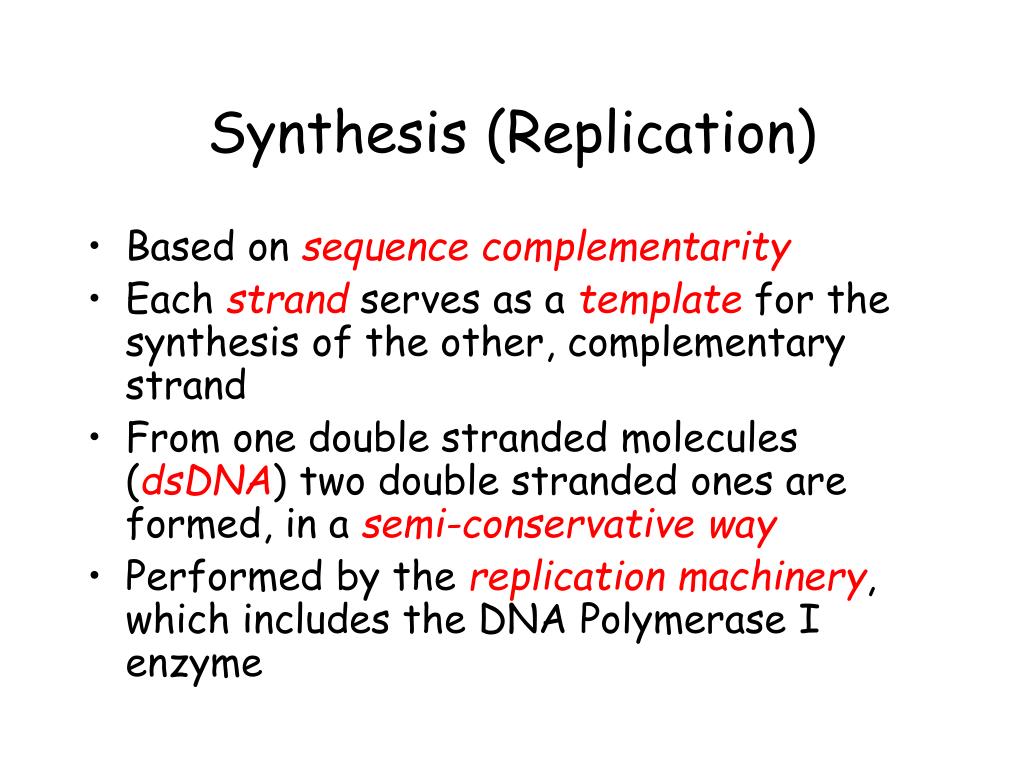 Synthesis (Replication)

• Based on sequence complementarity
• Each strand serves as a template for the synthesis of the other, complementary strand
• From one double stranded molecules (dsDNA) two double stranded ones are formed, in a semi-conservative way
• Performed by the replication machinery, which includes the DNA Polymerase I enzyme